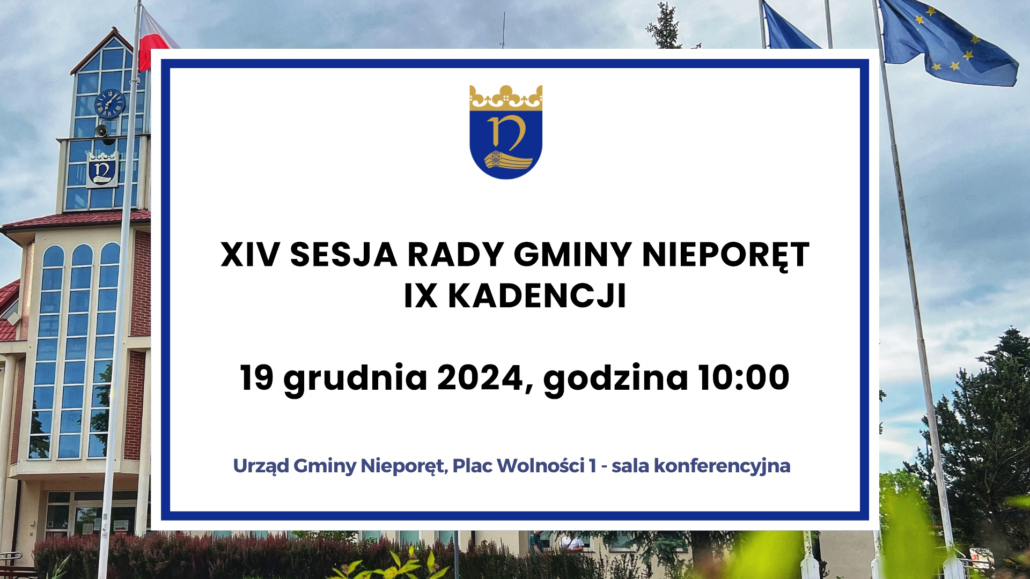 XIV SESJA RADY GMINY NIEPORĘT
IX KADENCJI

19 grudnia 2024, godzina 10:00

Urząd Gminy Nieporęt, Plac Wolności 1 - sala konferencyjna